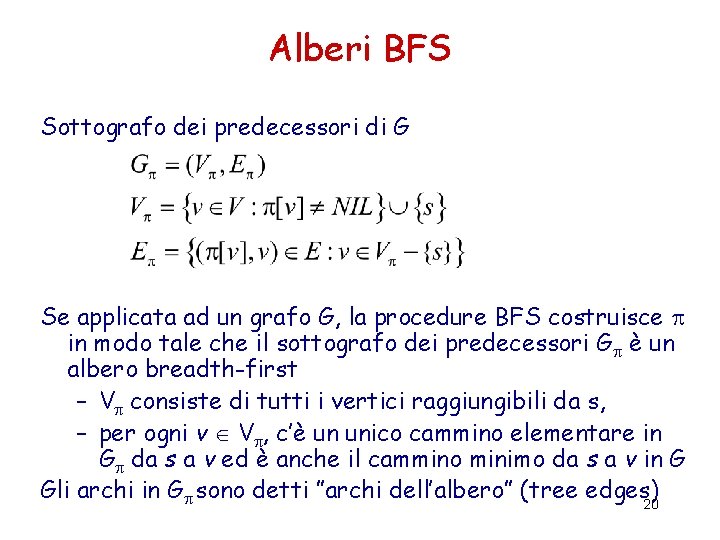 Alberi BFS

Sottografo dei predecessori di G

$G_\pi = (V_\pi, E_\pi)$

$V_\pi = \{v \in V : \pi[v] \neq NIL\} \cup \{s\}$

$E_\pi = \{(\pi[v], v) \in E : v \in V_\pi - \{s\}\}$

Se applicata ad un grafo G, la procedure BFS costruisce $\pi$ in modo tale che il sottografo dei predecessori $G_\pi$ è un albero breadth-first

– $V_\pi$ consiste di tutti i vertici raggiungibili da s,

– per ogni $v \in V_\pi$, c'è un unico cammino elementare in $G_\pi$ da s a v ed è anche il cammino minimo da s a v in G

Gli archi in $G_\pi$ sono detti "archi dell'albero" (tree edges)

20